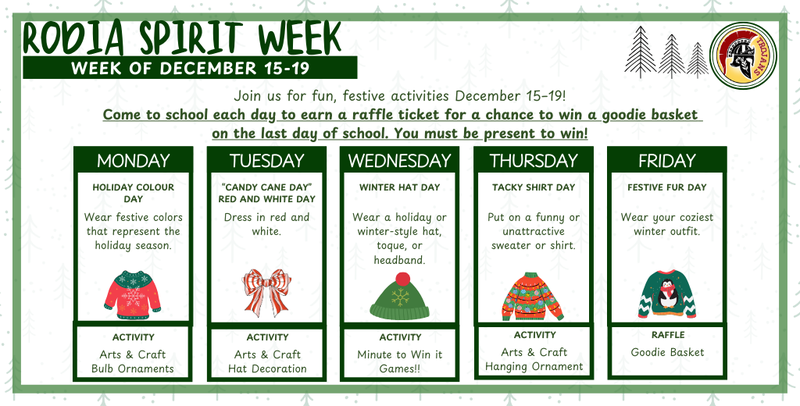 RODIA SPIRIT WEEK
WEEK OF DECEMBER 15-19

TROJANS

Join us for fun, festive activities December 15-19!
Come to school each day to earn a raffle ticket for a chance to win a goodie basket on the last day of school. You must be present to win!

MONDAY
HOLIDAY COLOUR DAY
Wear festive colors that represent the holiday season.
ACTIVITY
Arts & Craft Bulb Ornaments

TUESDAY
"CANDY CANE DAY" RED AND WHITE DAY
Dress in red and white.
ACTIVITY
Arts & Craft Hat Decoration

WEDNESDAY
WINTER HAT DAY
Wear a holiday or winter-style hat, toque, or headband.
ACTIVITY
Minute to Win it Games!!

THURSDAY
TACKY SHIRT DAY
Put on a funny or unattractive sweater or shirt.
ACTIVITY
Arts & Craft Hanging Ornament

FRIDAY
FESTIVE FUR DAY
Wear your coziest winter outfit.
RAFFLE
Goodie Basket